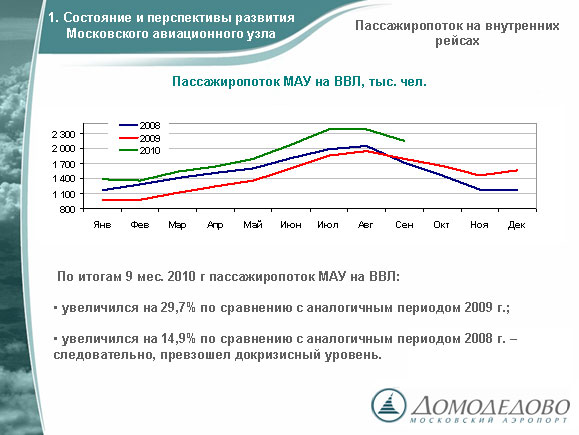 1. Состояние и перспективы развития Московского авиационного узла

Пассажиропоток на внутренних рейсах

Пассажиропоток МАУ на ВВЛ, тыс. чел.

2008
2009
2010

2 300
2 000
1 700
1 400
1 100
800

Янв Фев Мар Апр Май Июн Июл Авг Сен Окт Ноя Дек

По итогам 9 мес. 2010 г пассажиропоток МАУ на ВВЛ:

▪ увеличился на 29,7% по сравнению с аналогичным периодом 2009 г.;

▪ увеличился на 14,9% по сравнению с аналогичным периодом 2008 г. – следовательно, превзошел докризисный уровень.

ДОМОДЕДОВО
МОСКОВСКИЙ АЭРОПОРТ